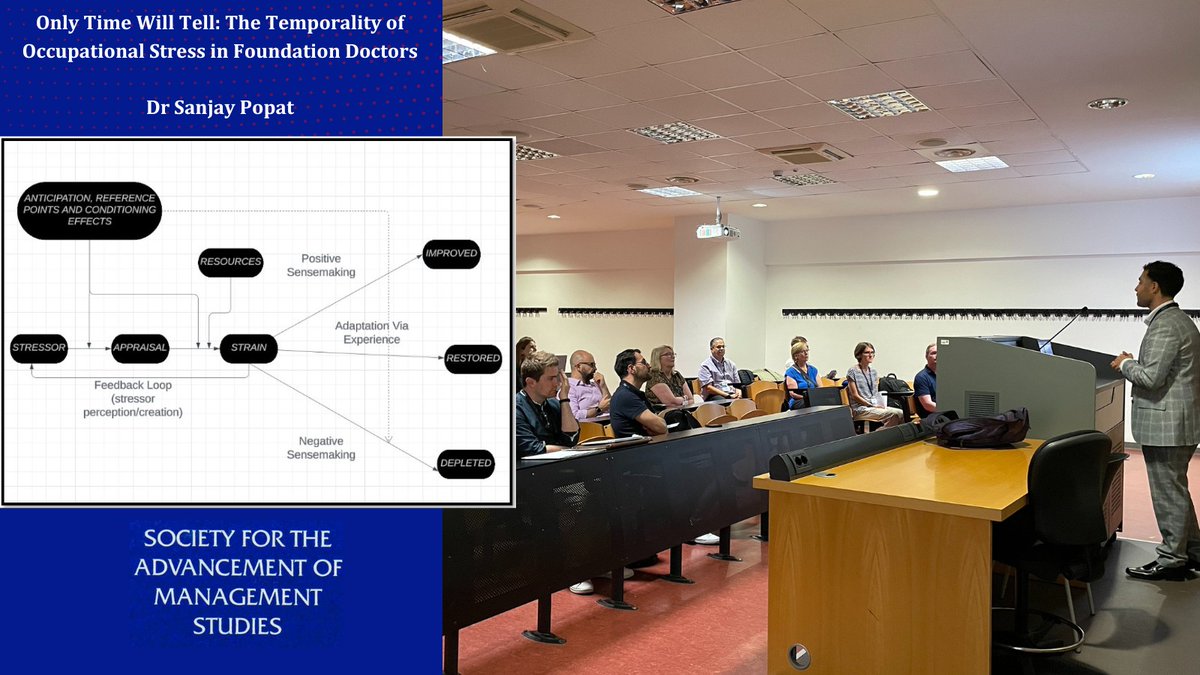 Only Time Will Tell: The Temporality of Occupational Stress in Foundation Doctors

Dr Sanjay Popat

ANTICIPATION, REFERENCE POINTS AND CONDITIONING EFFECTS

RESOURCES

Positive Sensemaking

IMPROVED

STRESSOR

APPRAISAL

STRAIN

Adaptation Via Experience

RESTORED

Feedback Loop (stressor perception/creation)

Negative Sensemaking

DEPLETED

SOCIETY FOR THE ADVANCEMENT OF MANAGEMENT STUDIES